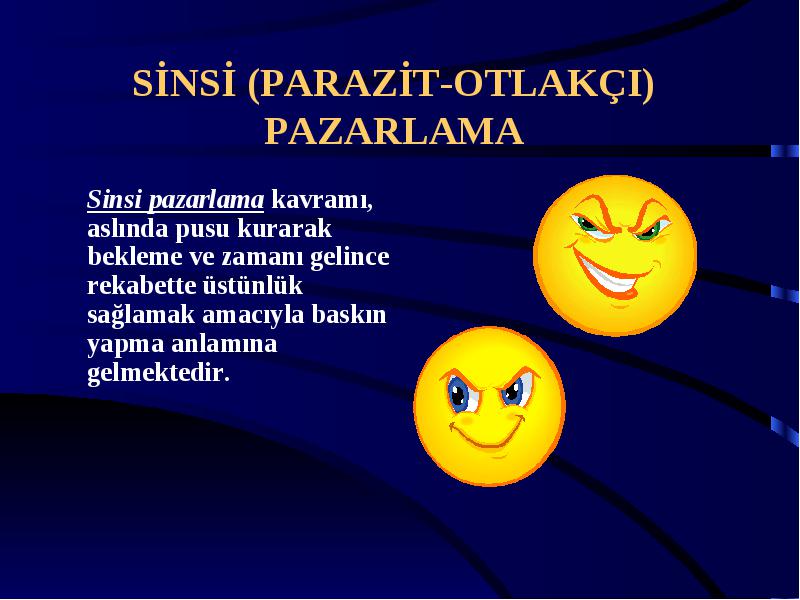 SİNSİ (PARAZİT-OTLAKÇI) PAZARLAMA

Sinsi pazarlama kavramı, aslında pusu kurarak bekleme ve zamanı gelince rekabette üstünlük sağlamak amacıyla baskın yapma anlamına gelmektedir.